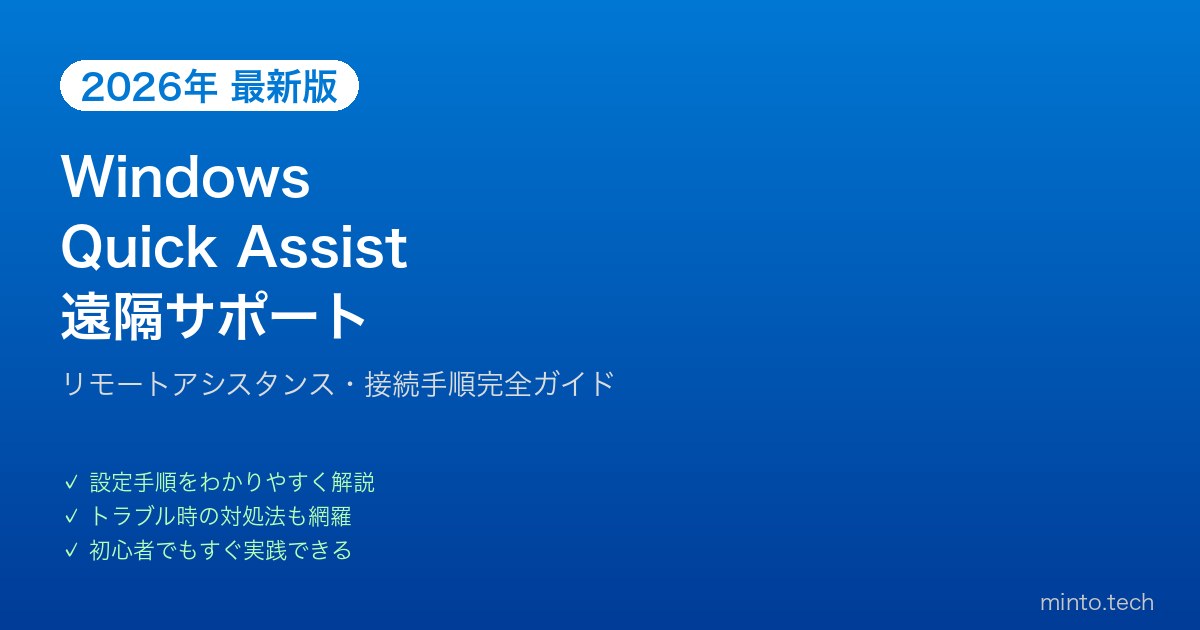 2026年 最新版

Windows
Quick Assist
遠隔サポート

リモートアシスタンス・接続手順完全ガイド

✓ 設定手順をわかりやすく解説
✓ トラブル時の対処法も網羅
✓ 初心者でもすぐ実践できる

minto.tech